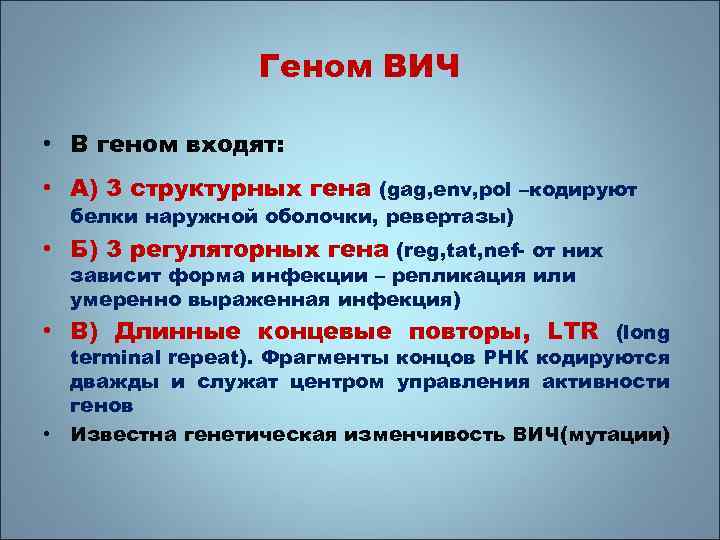 Геном ВИЧ

• В геном входят:

• А) 3 структурных гена (gag,env,pol –кодируют белки наружной оболочки, ревертазы)

• Б) 3 регуляторных гена (reg,tat,nef- от них зависит форма инфекции – репликация или умеренно выраженная инфекция)

• В) Длинные концевые повторы, LTR (long terminal repeat). Фрагменты концов РНК кодируются дважды и служат центром управления активности генов

• Известна генетическая изменчивость ВИЧ(мутации)